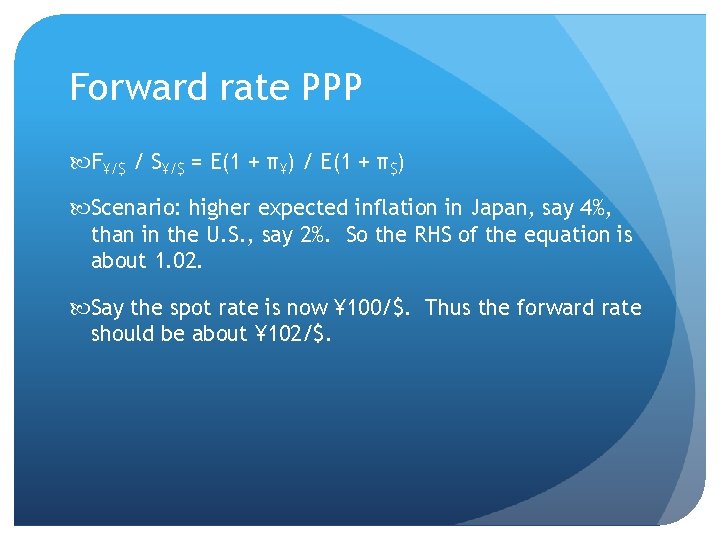 Forward rate PPP

$F_{¥/\$} / S_{¥/\$} = E(1 + \pi_{¥}) / E(1 + \pi_{\$})$

Scenario: higher expected inflation in Japan, say 4%, than in the U.S., say 2%. So the RHS of the equation is about 1.02.

Say the spot rate is now ¥100/$. Thus the forward rate should be about ¥102/$.